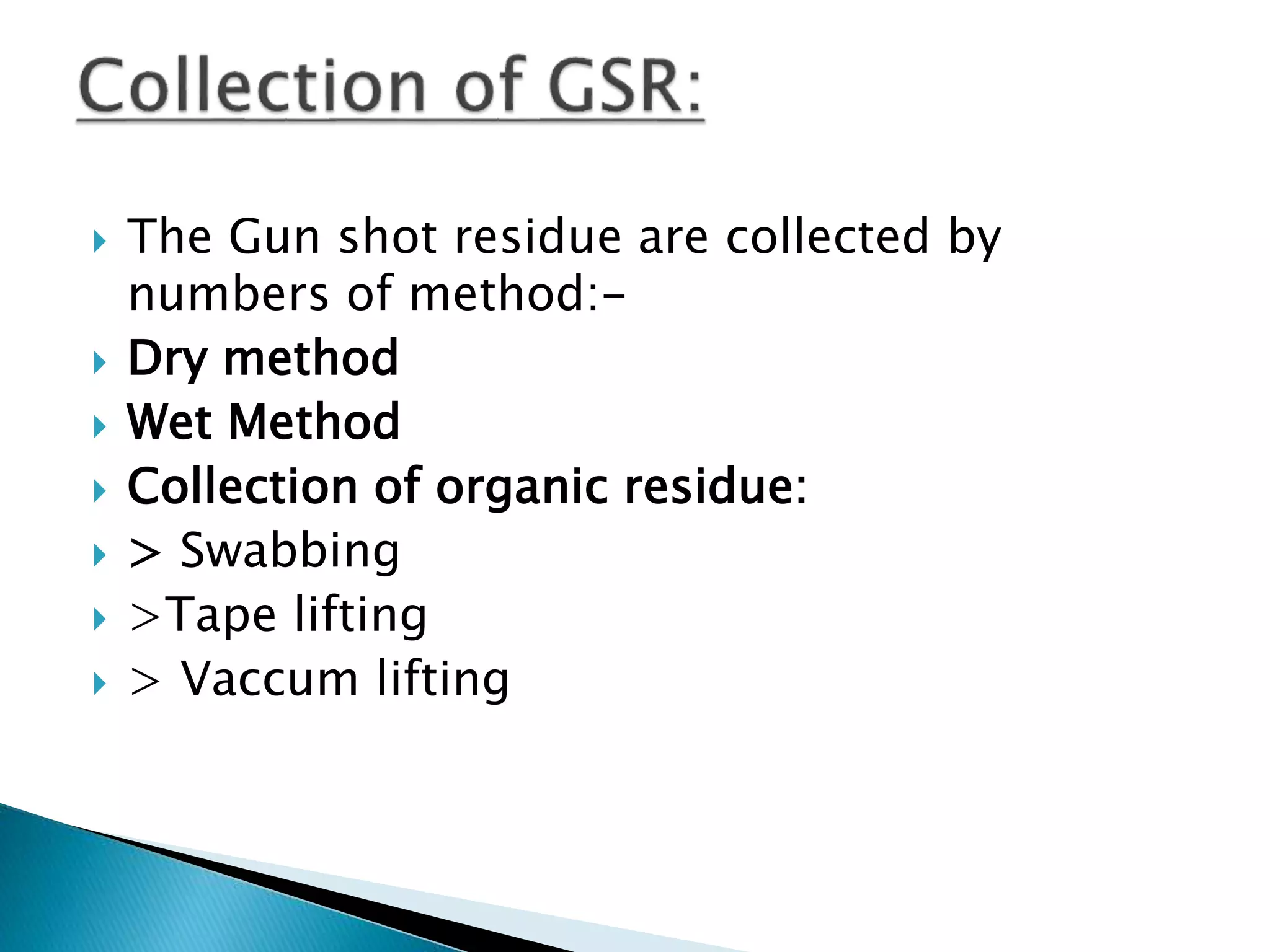 Collection of GSR:

The Gun shot residue are collected by numbers of method:-

Dry method

Wet Method

Collection of organic residue:

> Swabbing

>Tape lifting

> Vaccum lifting